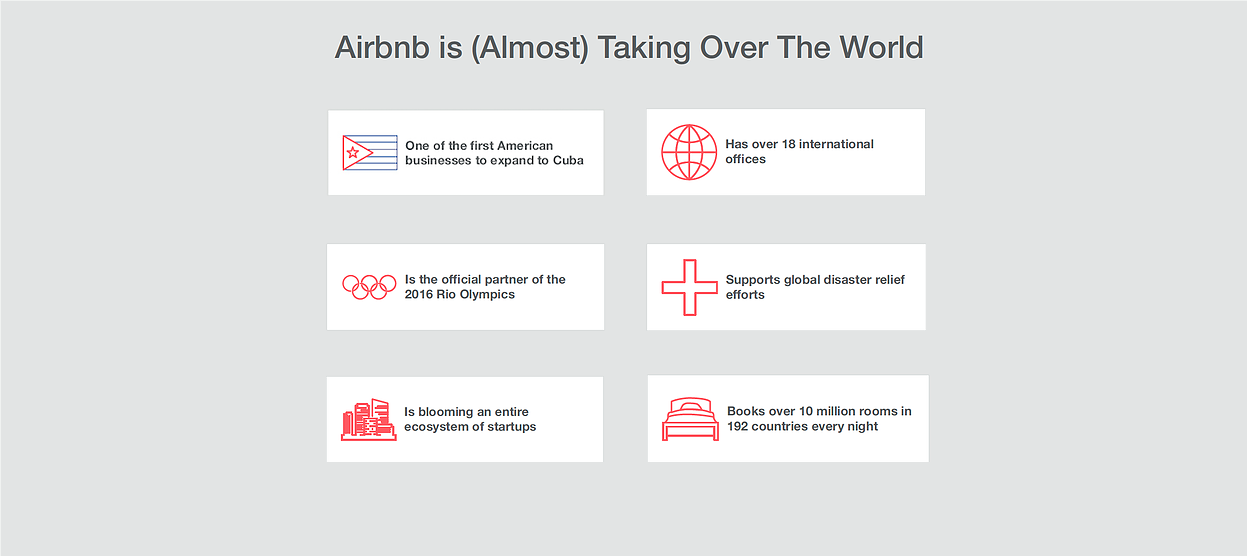 Airbnb is (Almost) Taking Over The World

One of the first American businesses to expand to Cuba

Has over 18 international offices

Is the official partner of the 2016 Rio Olympics

Supports global disaster relief efforts

Is blooming an entire ecosystem of startups

Books over 10 million rooms in 192 countries every night